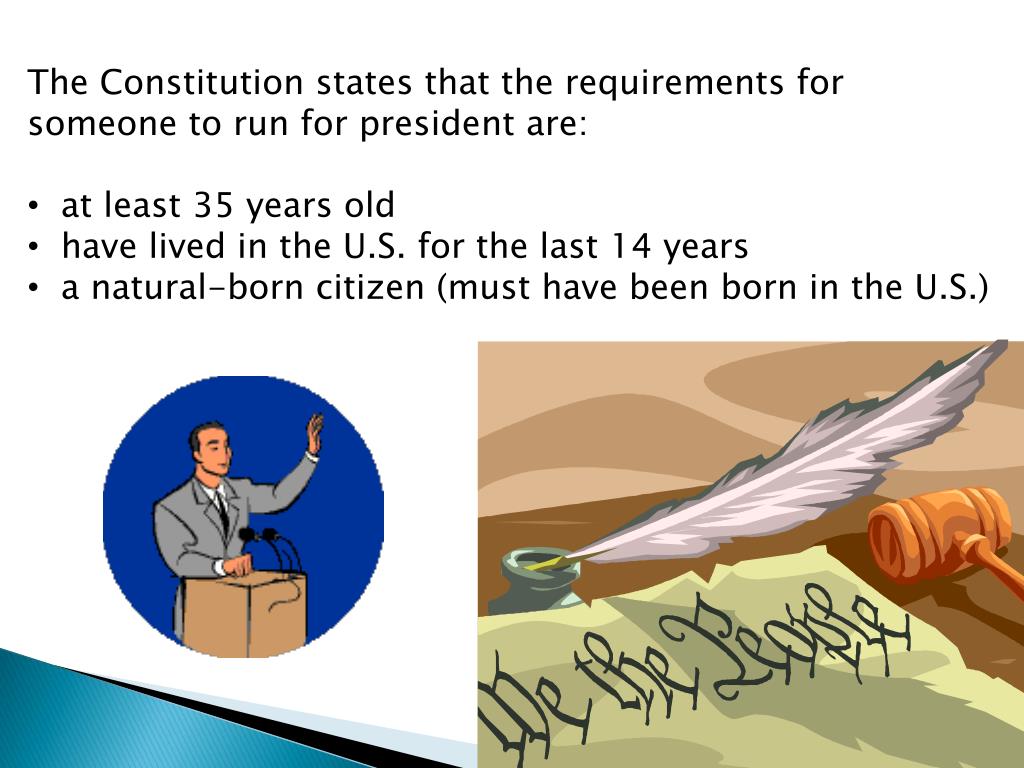 The Constitution states that the requirements for someone to run for president are:

• at least 35 years old
• have lived in the U.S. for the last 14 years
• a natural-born citizen (must have been born in the U.S.)

We the People